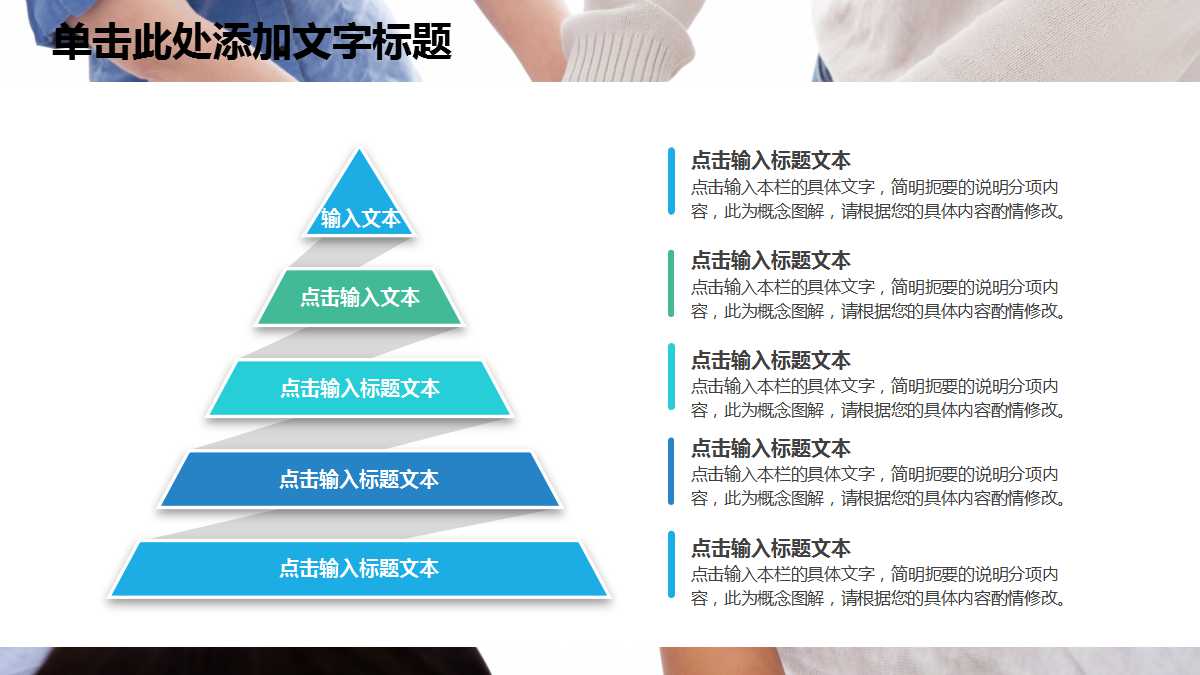 单击此处添加文字标题

输入文本

点击输入文本

点击输入标题文本

点击输入标题文本

点击输入标题文本

点击输入标题文本
点击输入本栏的具体文字，简明扼要的说明分项内容，此为概念图解，请根据您的具体内容酌情修改。

点击输入标题文本
点击输入本栏的具体文字，简明扼要的说明分项内容，此为概念图解，请根据您的具体内容酌情修改。

点击输入标题文本
点击输入本栏的具体文字，简明扼要的说明分项内容，此为概念图解，请根据您的具体内容酌情修改。

点击输入标题文本
点击输入本栏的具体文字，简明扼要的说明分项内容，此为概念图解，请根据您的具体内容酌情修改。

点击输入标题文本
点击输入本栏的具体文字，简明扼要的说明分项内容，此为概念图解，请根据您的具体内容酌情修改。